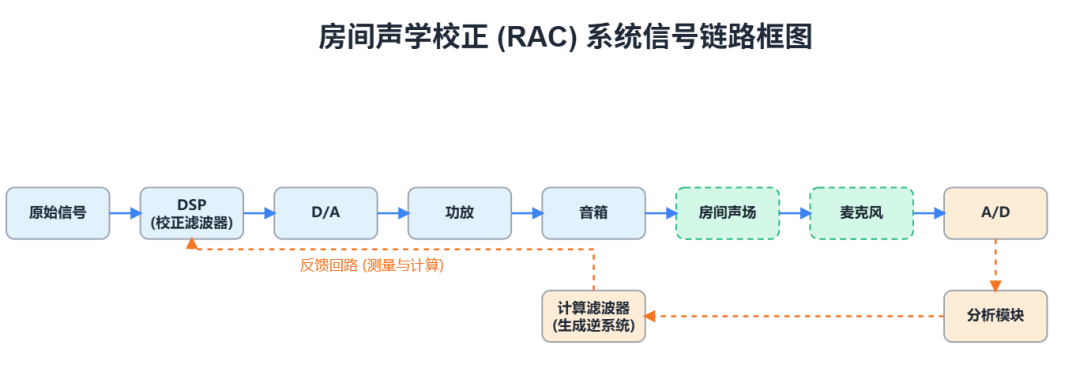 房间声学校正 (RAC) 系统信号链路框图

原始信号

DSP
(校正滤波器)

D/A

功放

音箱

房间声场

麦克风

A/D

反馈回路 (测量与计算)

计算滤波器
(生成逆系统)

分析模块